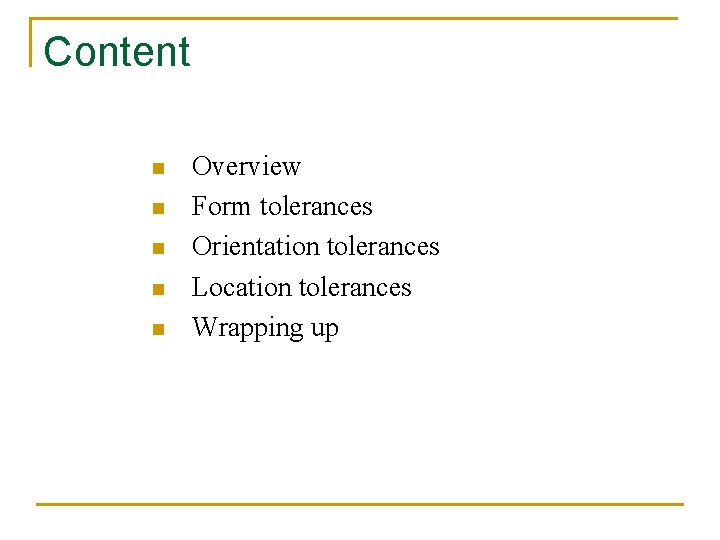 Content

- Overview
- Form tolerances
- Orientation tolerances
- Location tolerances
- Wrapping up